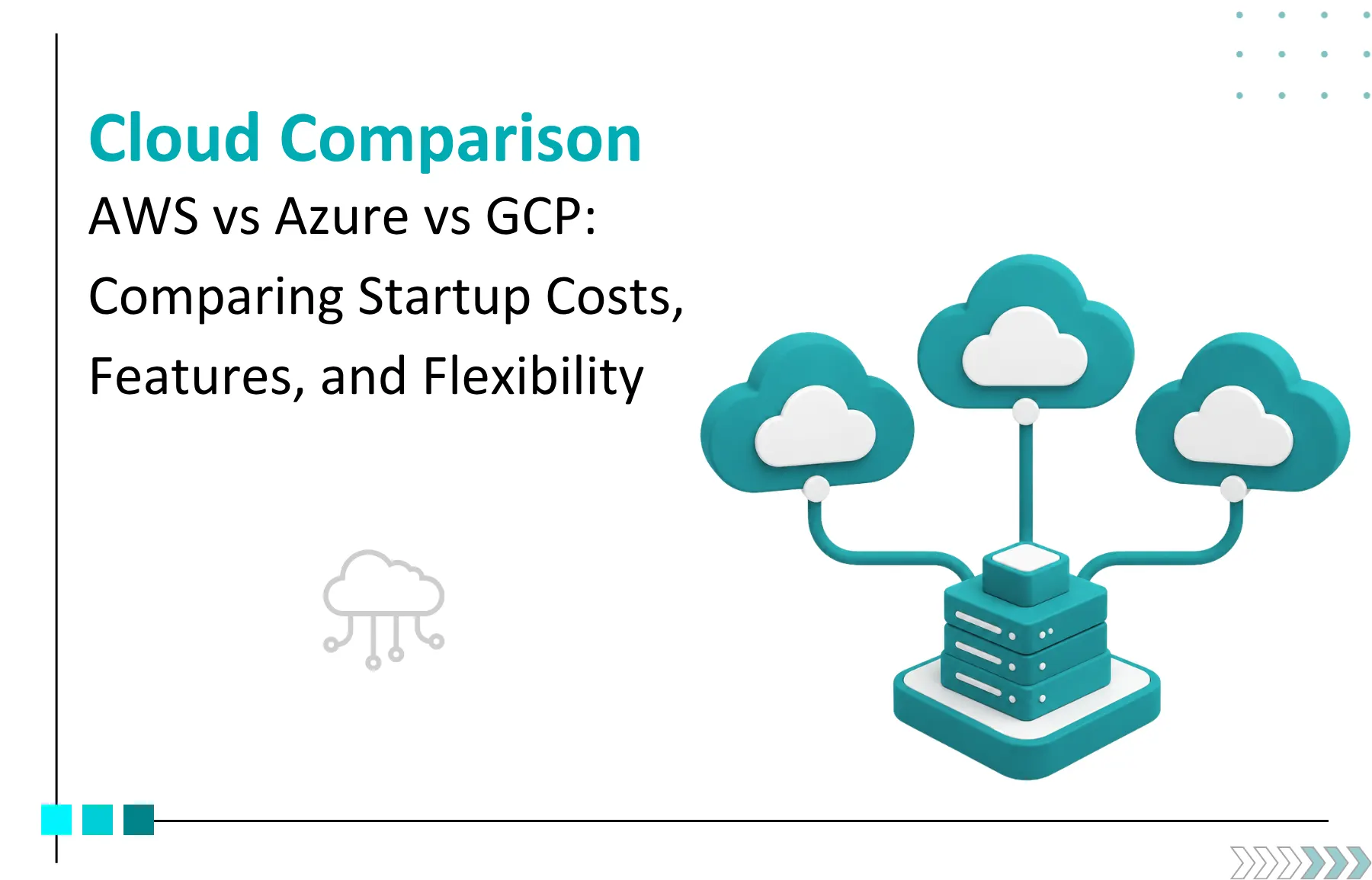 Cloud Comparison

AWS vs Azure vs GCP: Comparing Startup Costs, Features, and Flexibility